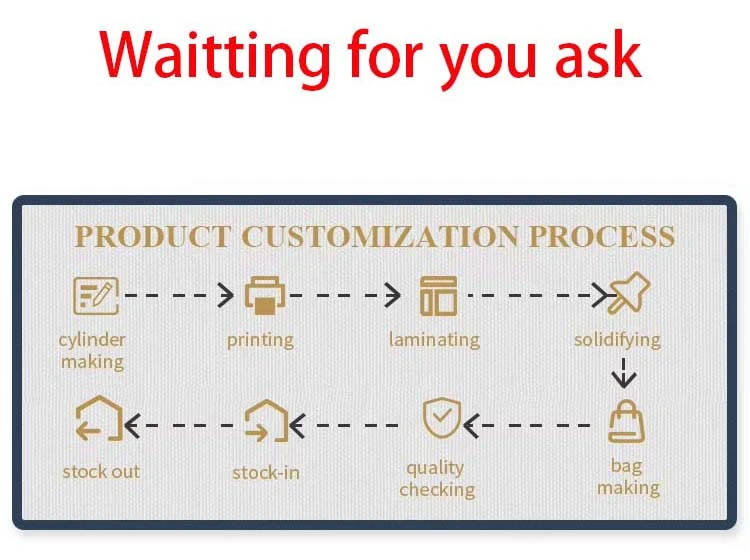 Waitting for you ask

PRODUCT CUSTOMIZATION PROCESS

cylinder making

printing

laminating

solidifying

bag making

quality checking

stock-in

stock out